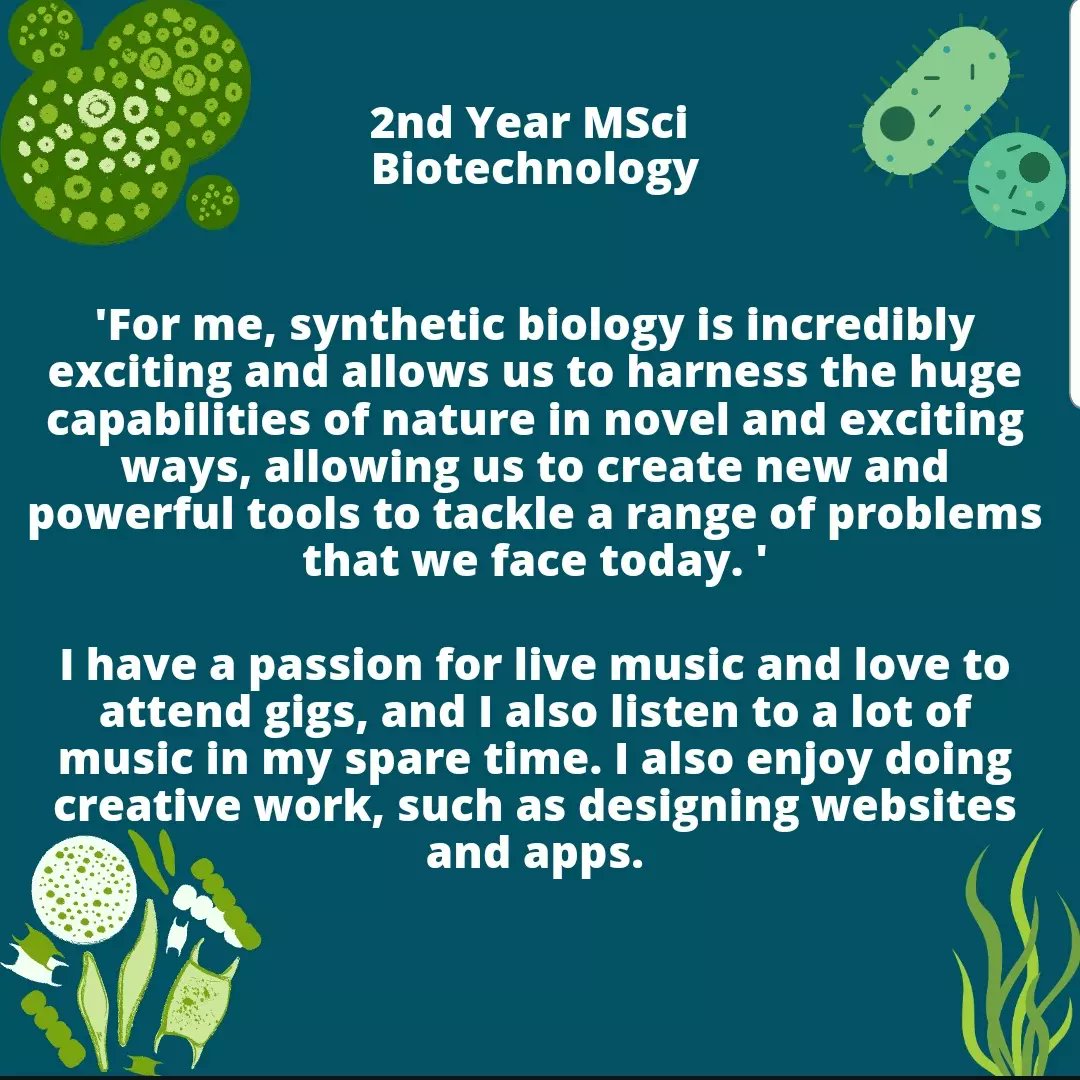 2nd Year MSci Biotechnology

'For me, synthetic biology is incredibly exciting and allows us to harness the huge capabilities of nature in novel and exciting ways, allowing us to create new and powerful tools to tackle a range of problems that we face today. '

I have a passion for live music and love to attend gigs, and I also listen to a lot of music in my spare time. I also enjoy doing creative work, such as designing websites and apps.